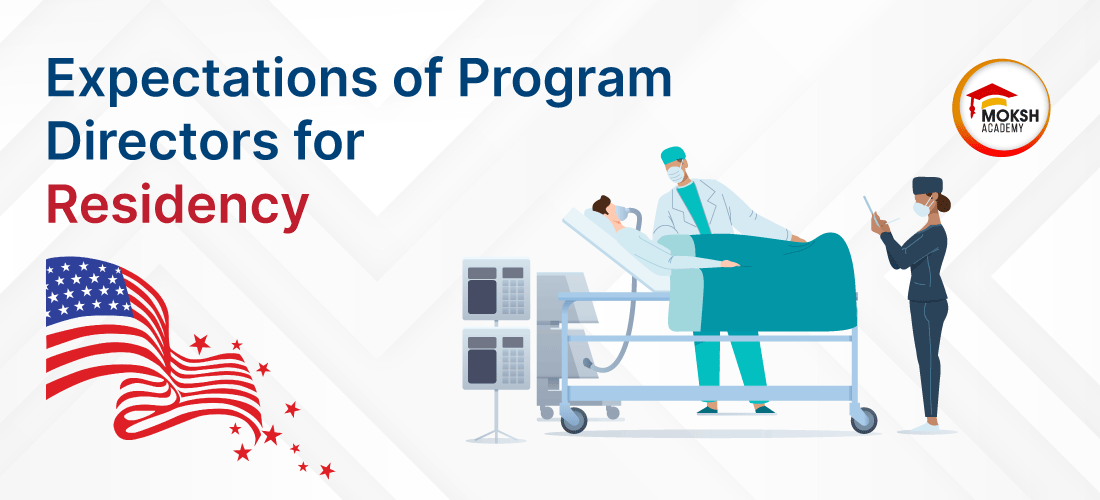 Expectations of Program Directors for Residency

MOKSH ACADEMY